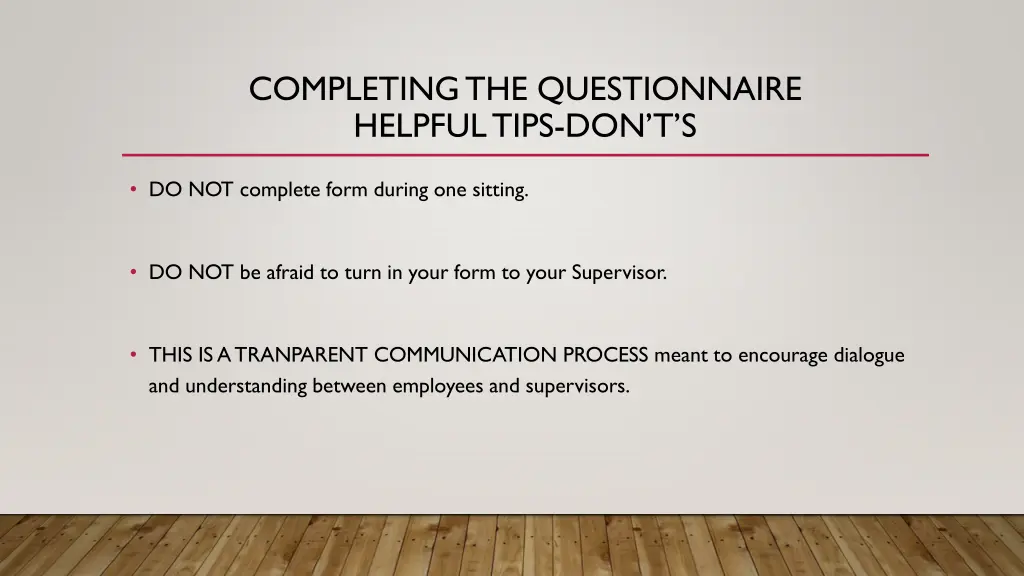 COMPLETING THE QUESTIONNAIRE
HELPFUL TIPS-DON'T'S

• DO NOT complete form during one sitting.

• DO NOT be afraid to turn in your form to your Supervisor.

• THIS IS A TRANPARENT COMMUNICATION PROCESS meant to encourage dialogue and understanding between employees and supervisors.